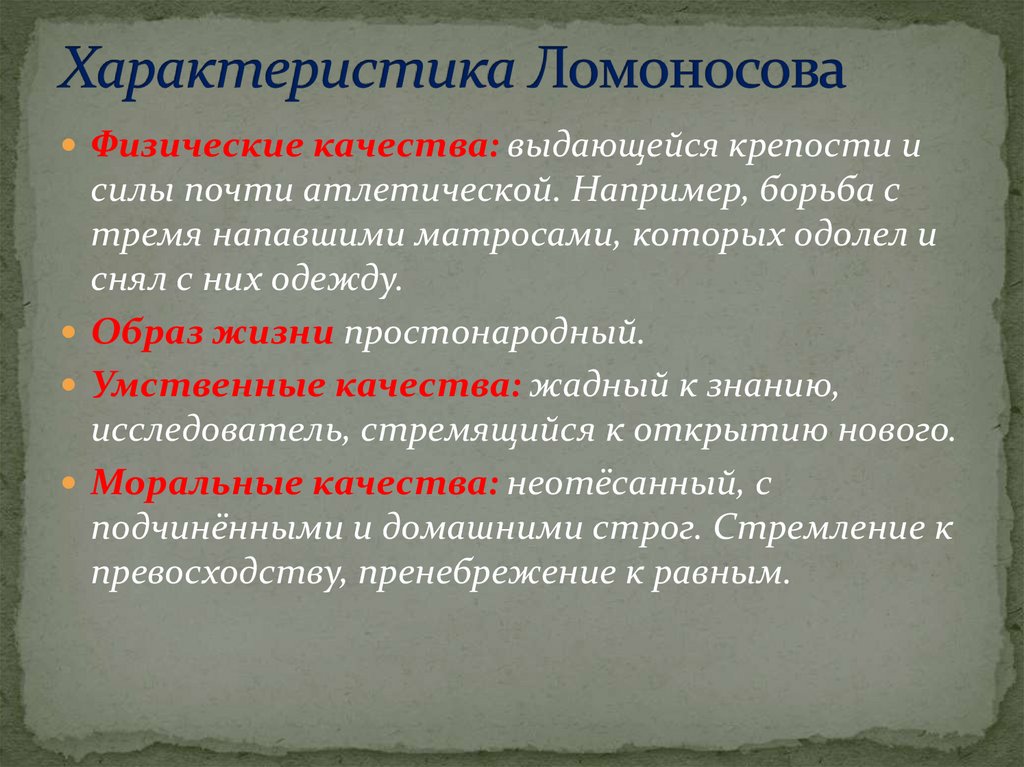 Характеристика Ломоносова

Физические качества: выдающейся крепости и силы почти атлетической. Например, борьба с тремя напавшими матросами, которых одолел и снял с них одежду.

Образ жизни простонародный.

Умственные качества: жадный к знанию, исследователь, стремящийся к открытию нового.

Моральные качества: неотёсанный, с подчинёнными и домашними строг. Стремление к превосходству, пренебрежение к равным.